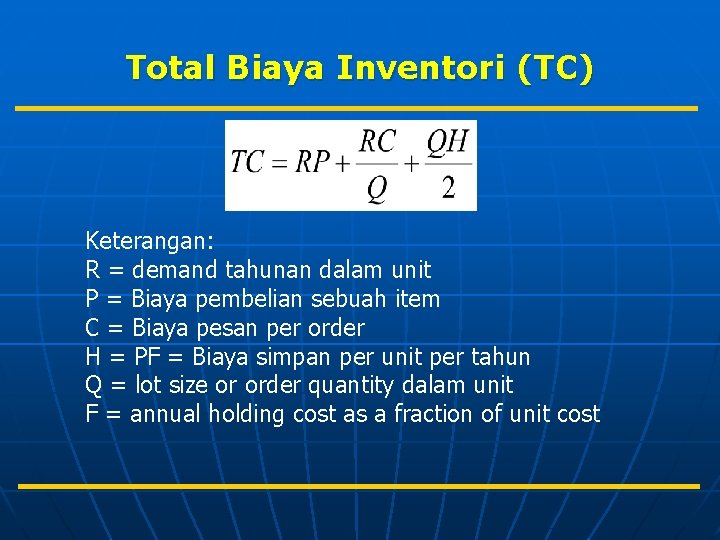 Total Biaya Inventori (TC)

$TC = RP + \frac{RC}{Q} + \frac{QH}{2}$

Keterangan:
R = demand tahunan dalam unit
P = Biaya pembelian sebuah item
C = Biaya pesan per order
H = PF = Biaya simpan per unit per tahun
Q = lot size or order quantity dalam unit
F = annual holding cost as a fraction of unit cost